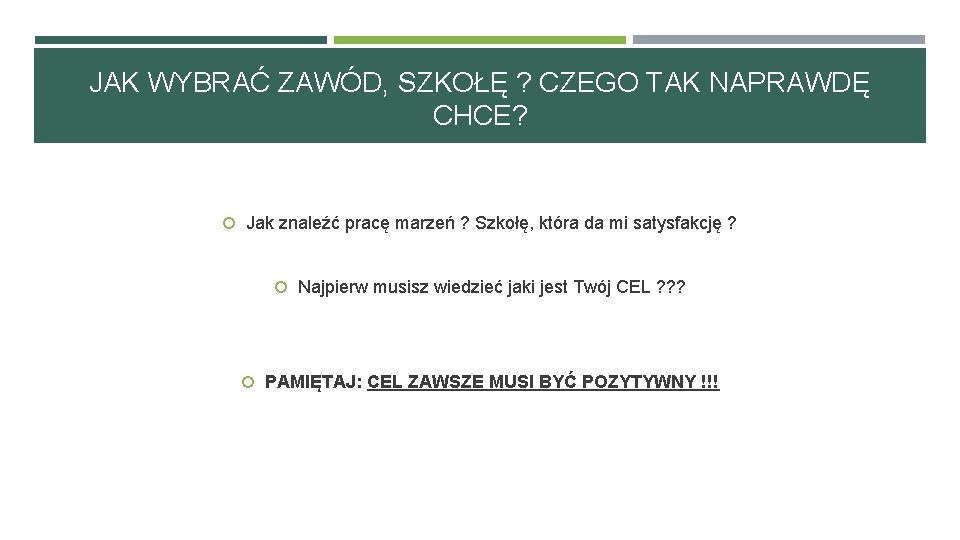 JAK WYBRAĆ ZAWÓD, SZKOŁĘ ? CZEGO TAK NAPRAWDĘ CHCE?

Jak znaleźć pracę marzeń ? Szkołę, która da mi satysfakcję ?

Najpierw musisz wiedzieć jaki jest Twój CEL ???

PAMIĘTAJ: CEL ZAWSZE MUSI BYĆ POZYTYWNY !!!